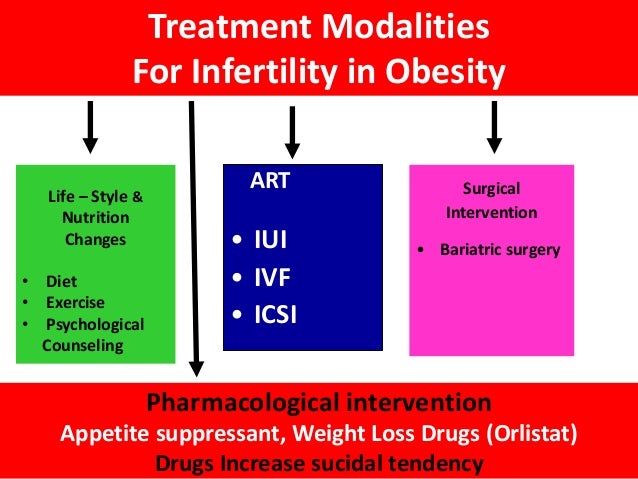 Treatment Modalities
For Infertility in Obesity

Life – Style & Nutrition Changes

• Diet
• Exercise
• Psychological Counseling

ART

• IUI
• IVF
• ICSI

Surgical Intervention

• Bariatric surgery

Pharmacological intervention
Appetite suppressant, Weight Loss Drugs (Orlistat)
Drugs Increase sucidal tendency